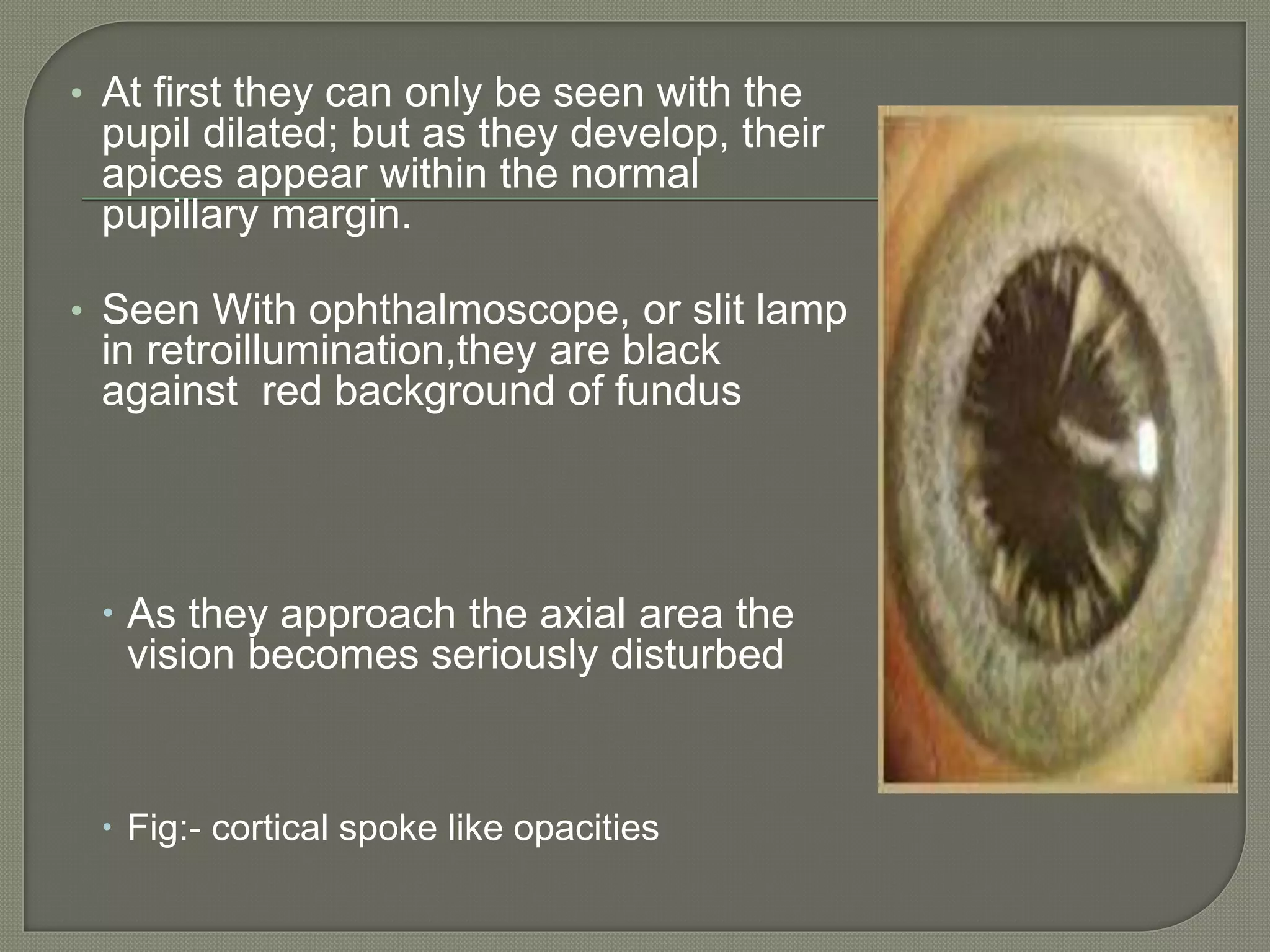 • At first they can only be seen with the pupil dilated; but as they develop, their apices appear within the normal pupillary margin.

• Seen With ophthalmoscope, or slit lamp in retroillumination,they are black against  red background of fundus

• As they approach the axial area the vision becomes seriously disturbed

• Fig:- cortical spoke like opacities